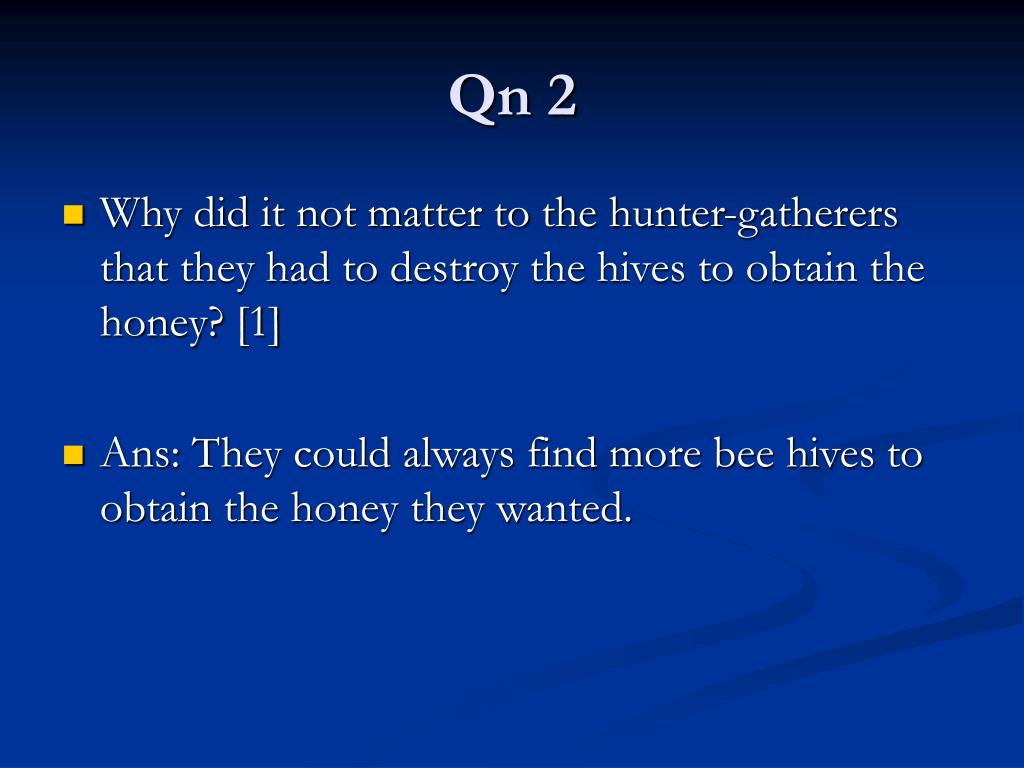 Qn 2

Why did it not matter to the hunter-gatherers that they had to destroy the hives to obtain the honey? [1]

Ans: They could always find more bee hives to obtain the honey they wanted.